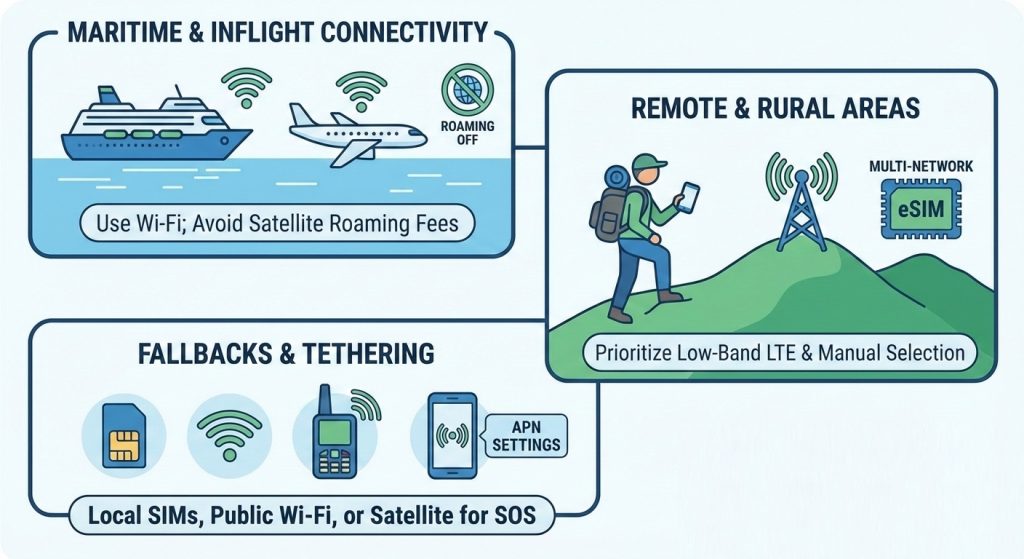 MARITIME & INFLIGHT CONNECTIVITY

ROAMING OFF

Use Wi-Fi; Avoid Satellite Roaming Fees

REMOTE & RURAL AREAS

MULTI-NETWORK

eSIM

Prioritize Low-Band LTE & Manual Selection

FALLBACKS & TETHERING

APN SETTINGS

Local SIMs, Public Wi-Fi, or Satellite for SOS